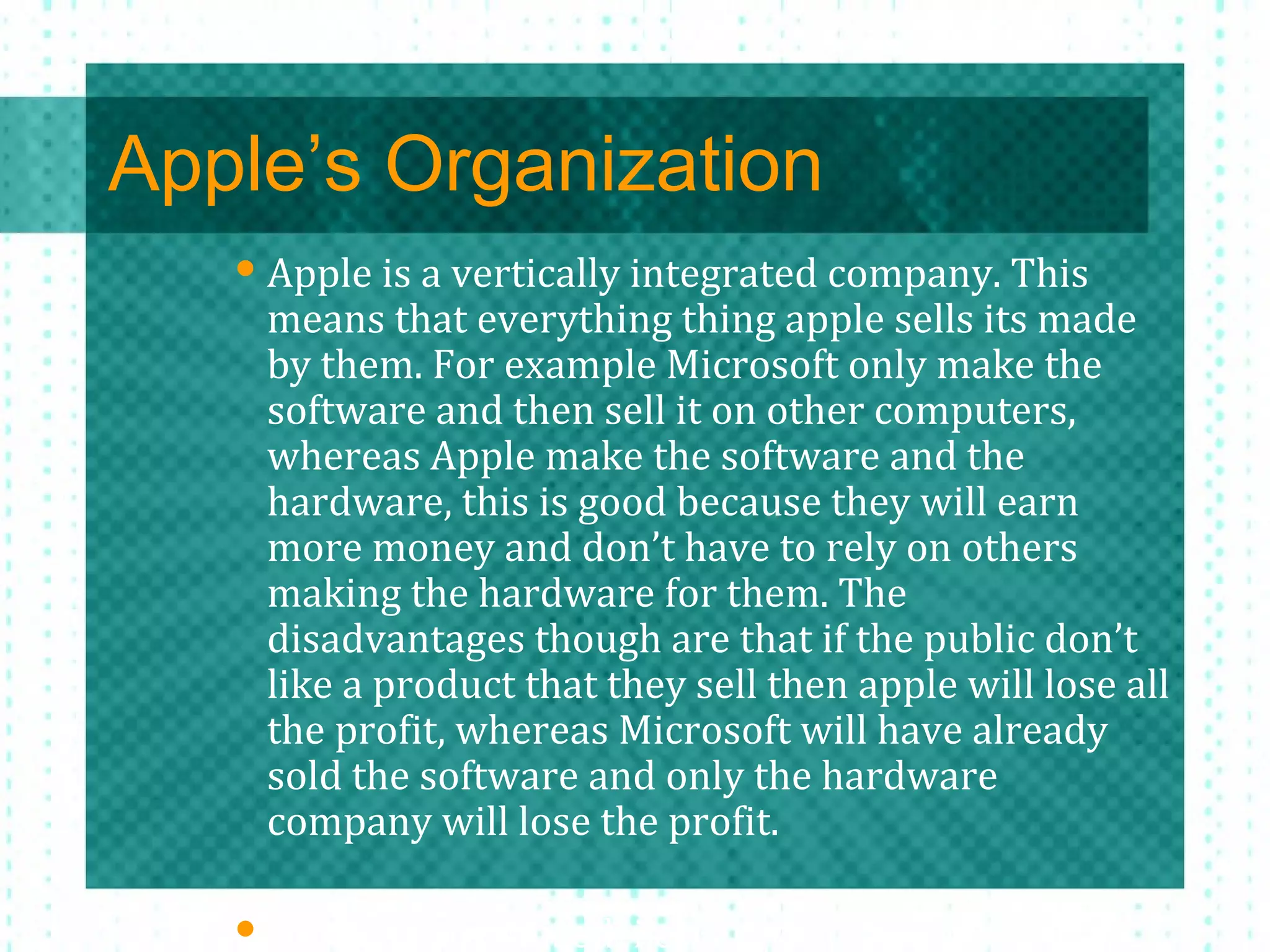 Apple’s Organization

• Apple is a vertically integrated company. This means that everything thing apple sells its made by them. For example Microsoft only make the software and then sell it on other computers, whereas Apple make the software and the hardware, this is good because they will earn more money and don’t have to rely on others making the hardware for them. The disadvantages though are that if the public don’t like a product that they sell then apple will lose all the profit, whereas Microsoft will have already sold the software and only the hardware company will lose the profit.

•